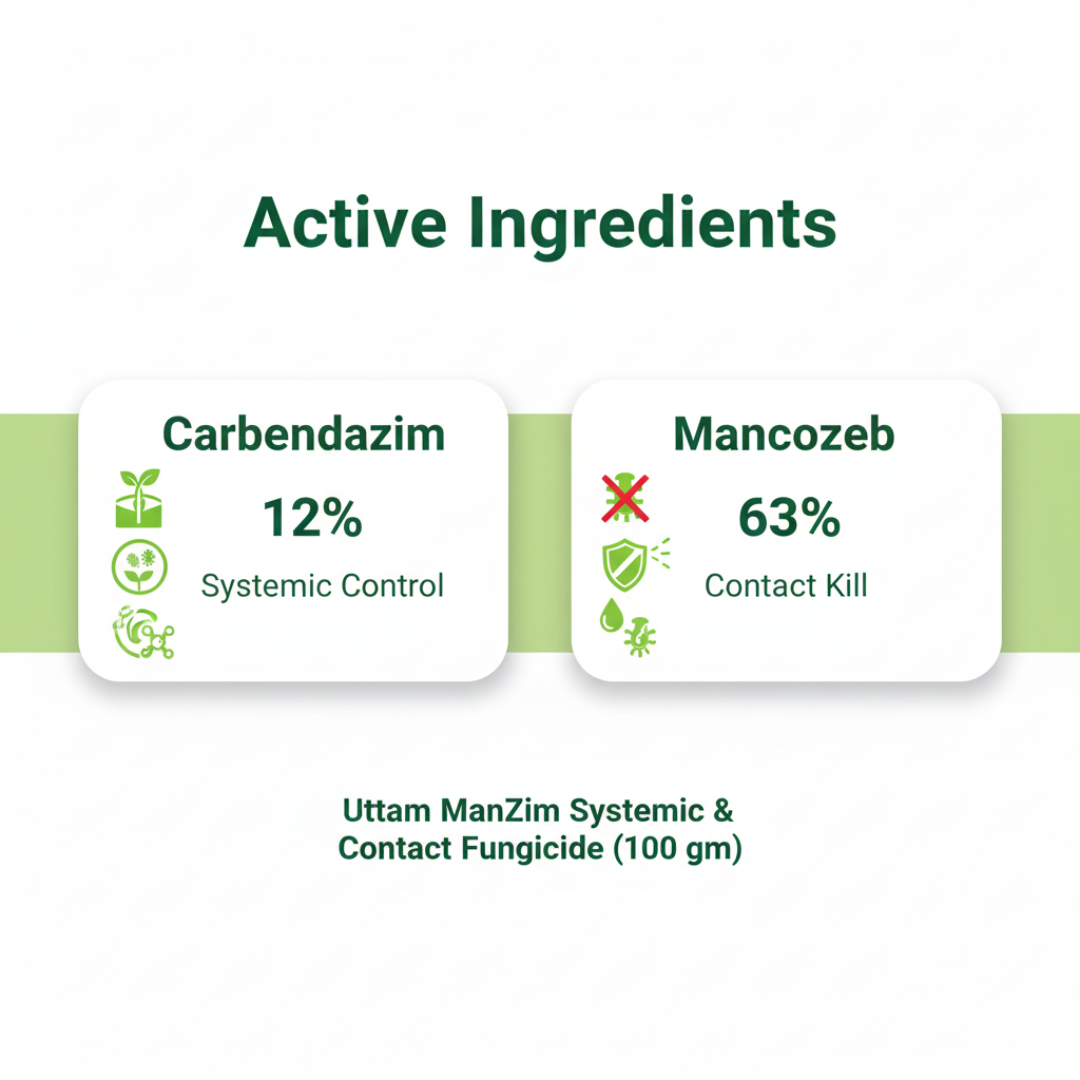 Active Ingredients

Carbendazim

12%

Systemic Control

Mancozeb

63%

Contact Kill

Uttam ManZim Systemic & Contact Fungicide (100 gm)